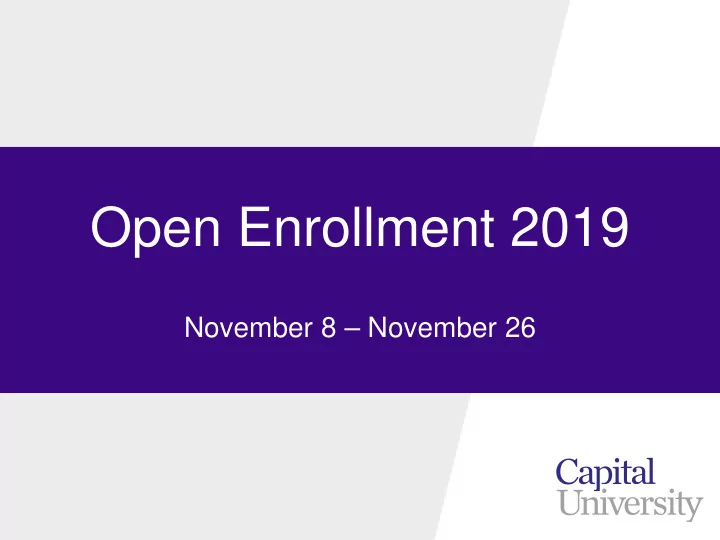 Open Enrollment 2019

November 8 – November 26

Capital
University